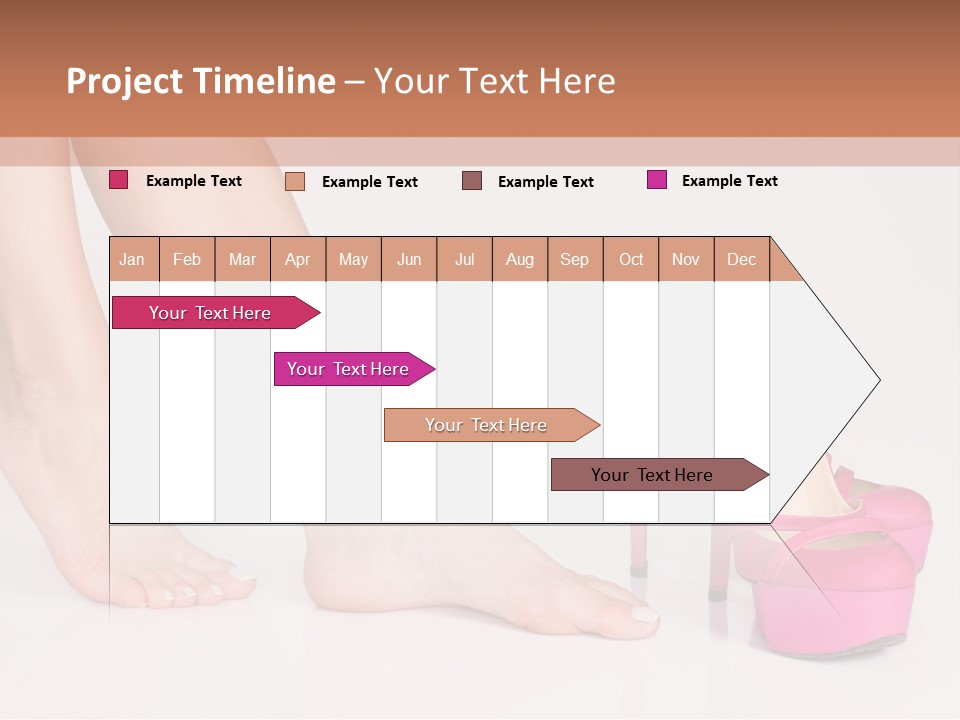 Project Timeline – Your Text Here

Example Text Example Text Example Text Example Text

| Jan | Feb | Mar | Apr | May | Jun | Jul | Aug | Sep | Oct | Nov | Dec |
|---|---|---|---|---|---|---|---|---|---|---|---|

Your Text Here

Your Text Here

Your Text Here

Your Text Here